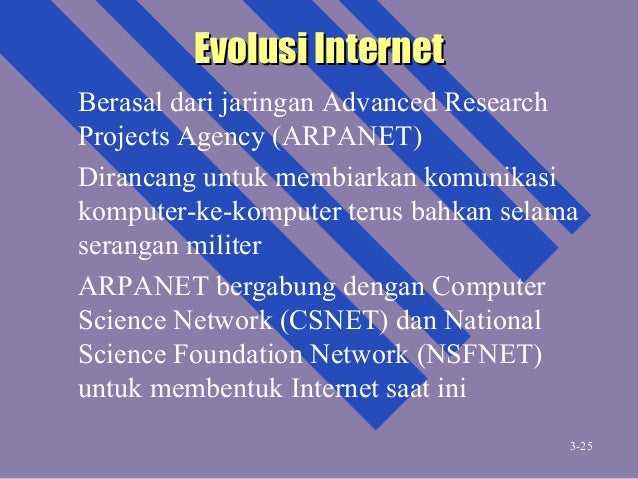 Evolusi Internet

Berasal dari jaringan Advanced Research Projects Agency (ARPANET)

Dirancang untuk membiarkan komunikasi komputer-ke-komputer terus bahkan selama serangan militer

ARPANET bergabung dengan Computer Science Network (CSNET) dan National Science Foundation Network (NSFNET) untuk membentuk Internet saat ini

3-25